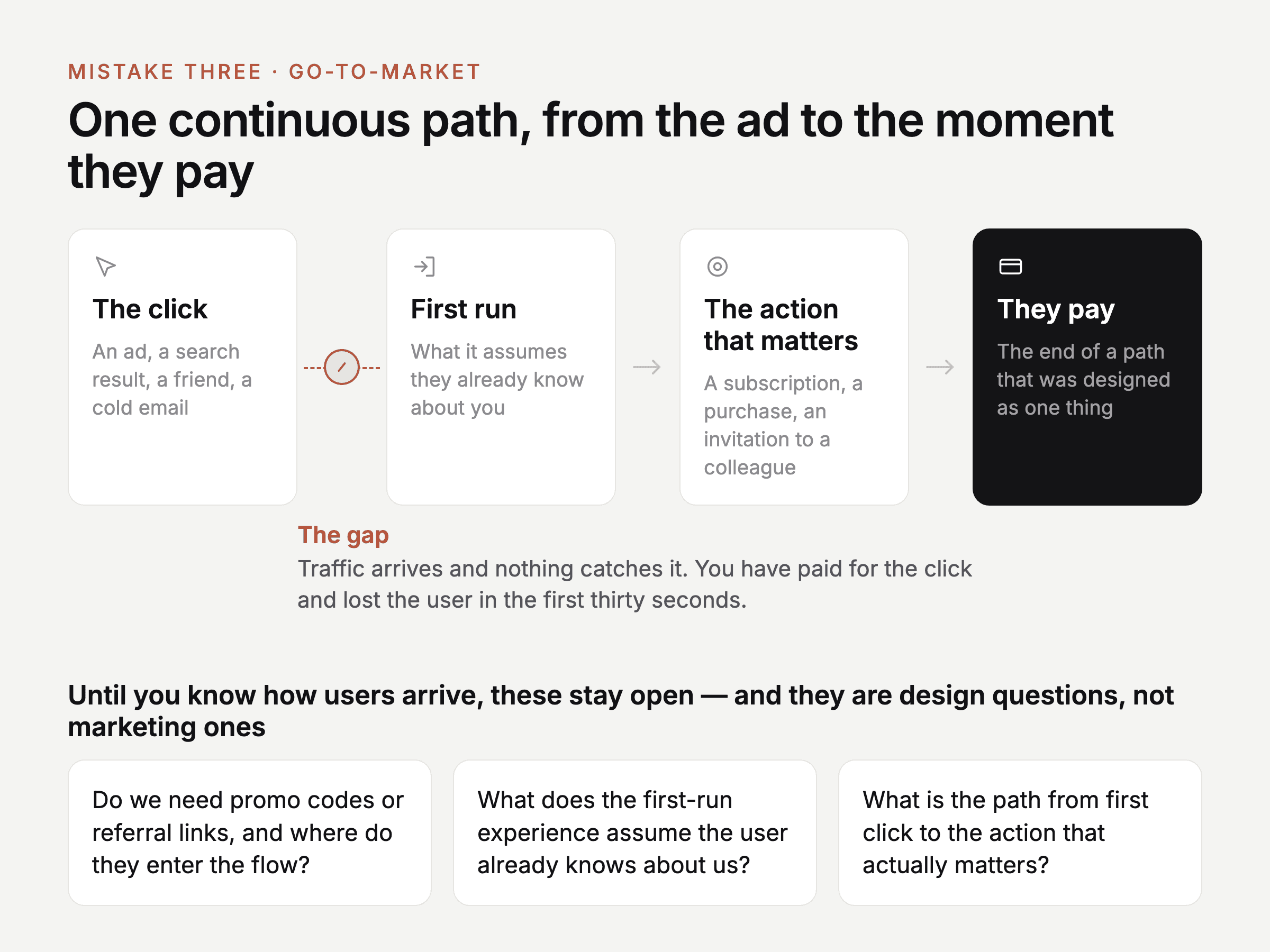 MISTAKE THREE · GO-TO-MARKET

One continuous path, from the ad to the moment they pay

The click

An ad, a search result, a friend, a cold email

First run

What it assumes they already know about you

The action that matters

A subscription, a purchase, an invitation to a colleague

They pay

The end of a path that was designed as one thing

The gap

Traffic arrives and nothing catches it. You have paid for the click and lost the user in the first thirty seconds.

Until you know how users arrive, these stay open — and they are design questions, not marketing ones

Do we need promo codes or referral links, and where do they enter the flow?

What does the first-run experience assume the user already knows about us?

What is the path from first click to the action that actually matters?